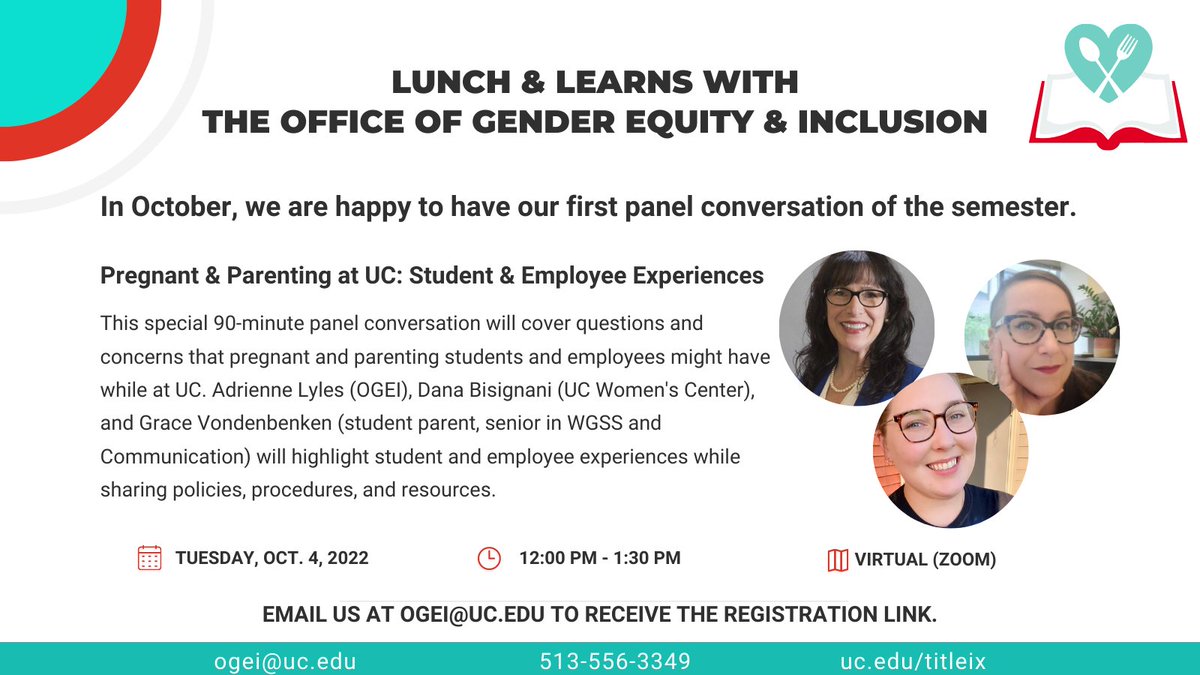 LUNCH & LEARNS WITH
THE OFFICE OF GENDER EQUITY & INCLUSION

In October, we are happy to have our first panel conversation of the semester.

Pregnant & Parenting at UC: Student & Employee Experiences

This special 90-minute panel conversation will cover questions and concerns that pregnant and parenting students and employees might have while at UC. Adrienne Lyles (OGEI), Dana Bisignani (UC Women's Center), and Grace Vondenbenken (student parent, senior in WGSS and Communication) will highlight student and employee experiences while sharing policies, procedures, and resources.

TUESDAY, OCT. 4, 2022

12:00 PM - 1:30 PM

VIRTUAL (ZOOM)

EMAIL US AT OGEI@UC.EDU TO RECEIVE THE REGISTRATION LINK.

ogei@uc.edu

513-556-3349

uc.edu/titleix